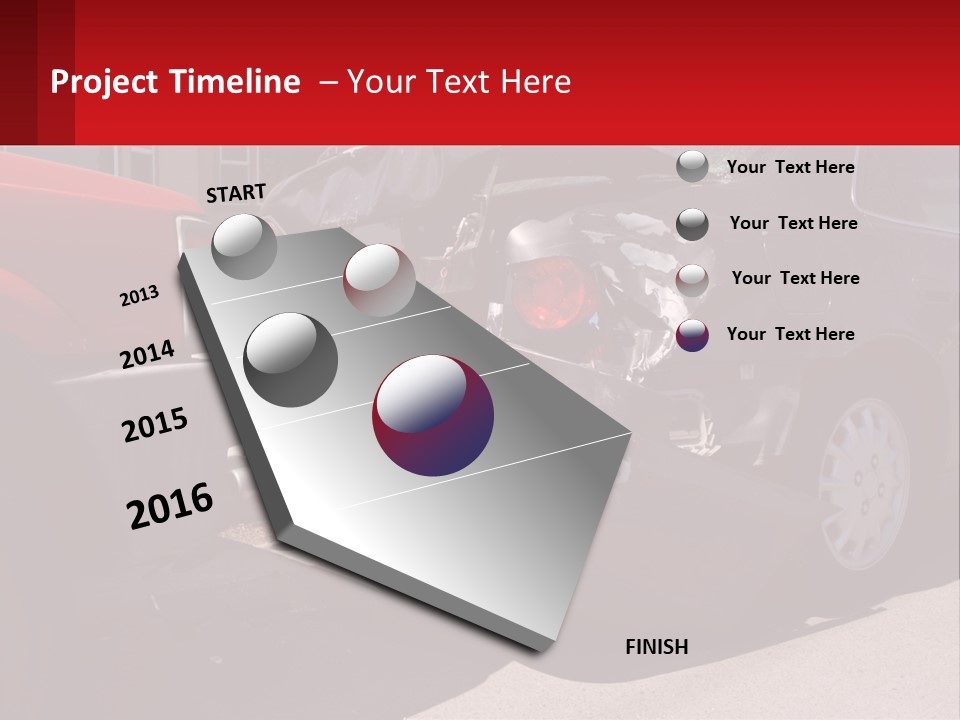 Project Timeline – Your Text Here

START

2013

2014

2015

2016

FINISH

Your Text Here

Your Text Here

Your Text Here

Your Text Here